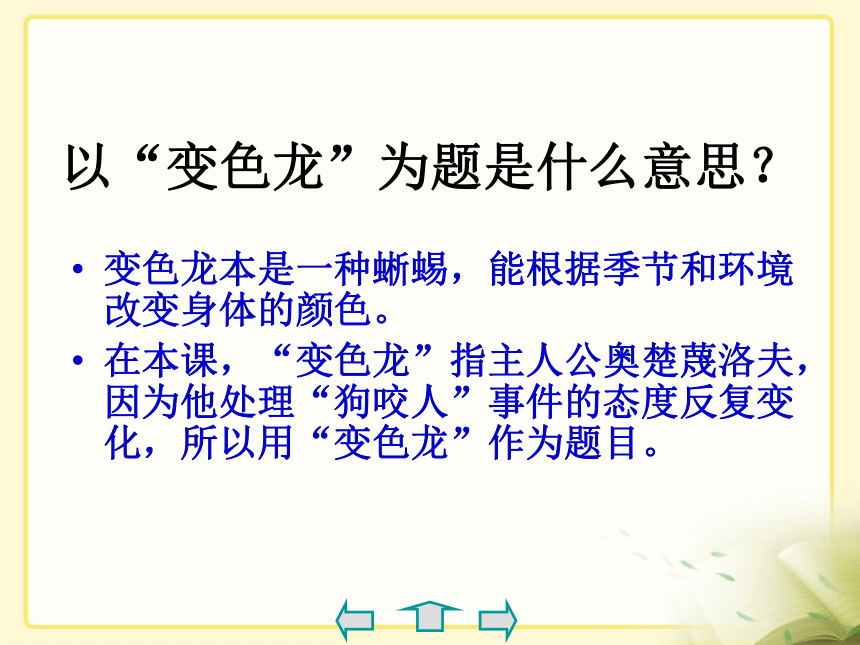 以“变色龙”为题是什么意思？

• 变色龙本是一种蜥蜴，能根据季节和环境改变身体的颜色。

• 在本课，“变色龙”指主人公奥楚蔑洛夫，因为他处理“狗咬人”事件的态度反复变化，所以用“变色龙”作为题目。